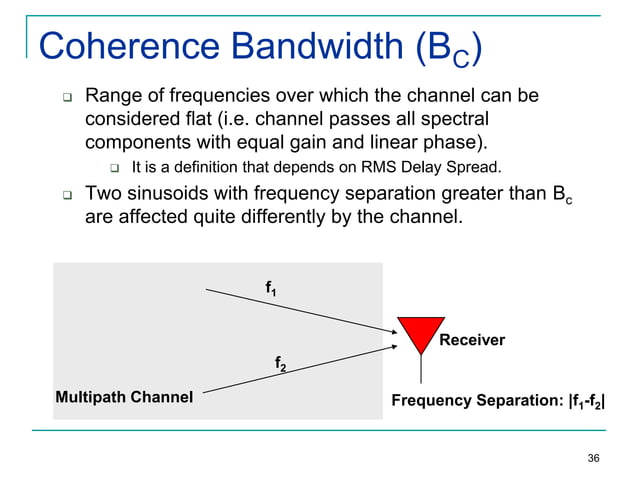 Coherence Bandwidth ($B_C$)

❑ Range of frequencies over which the channel can be considered flat (i.e. channel passes all spectral components with equal gain and linear phase).

❑ It is a definition that depends on RMS Delay Spread.

❑ Two sinusoids with frequency separation greater than $B_c$ are affected quite differently by the channel.

$f_1$

$f_2$

Receiver

Multipath Channel

Frequency Separation: $|f_1-f_2|$

36